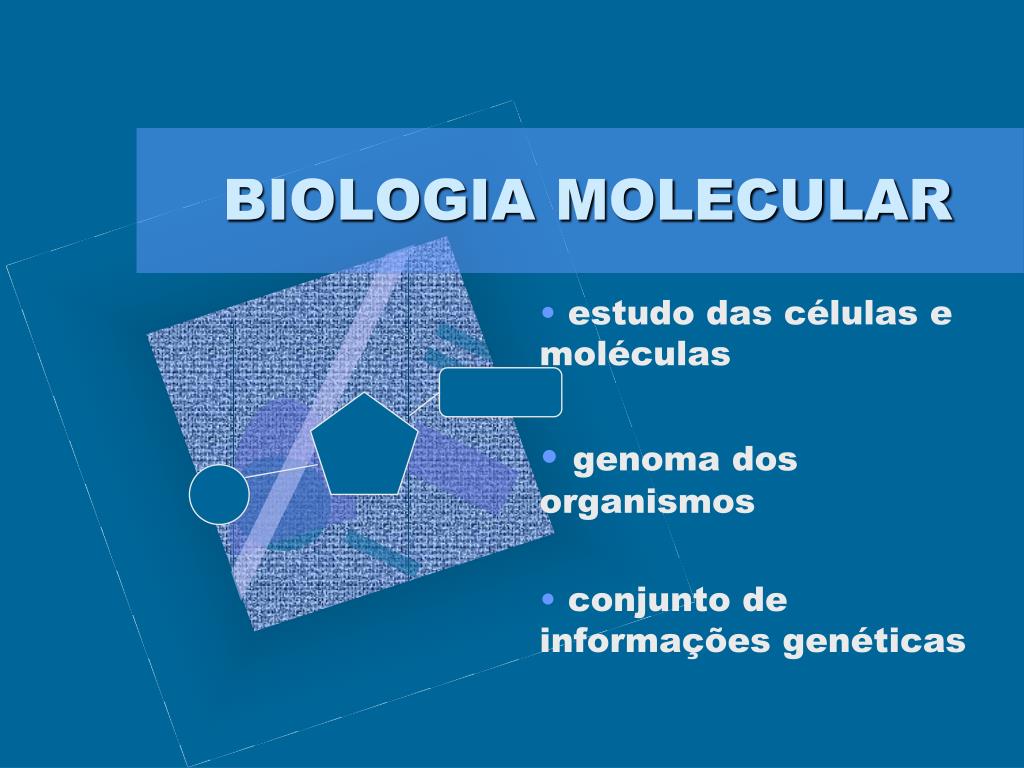 BIOLOGIA MOLECULAR

• estudo das células e moléculas

• genoma dos organismos

• conjunto de informações genéticas